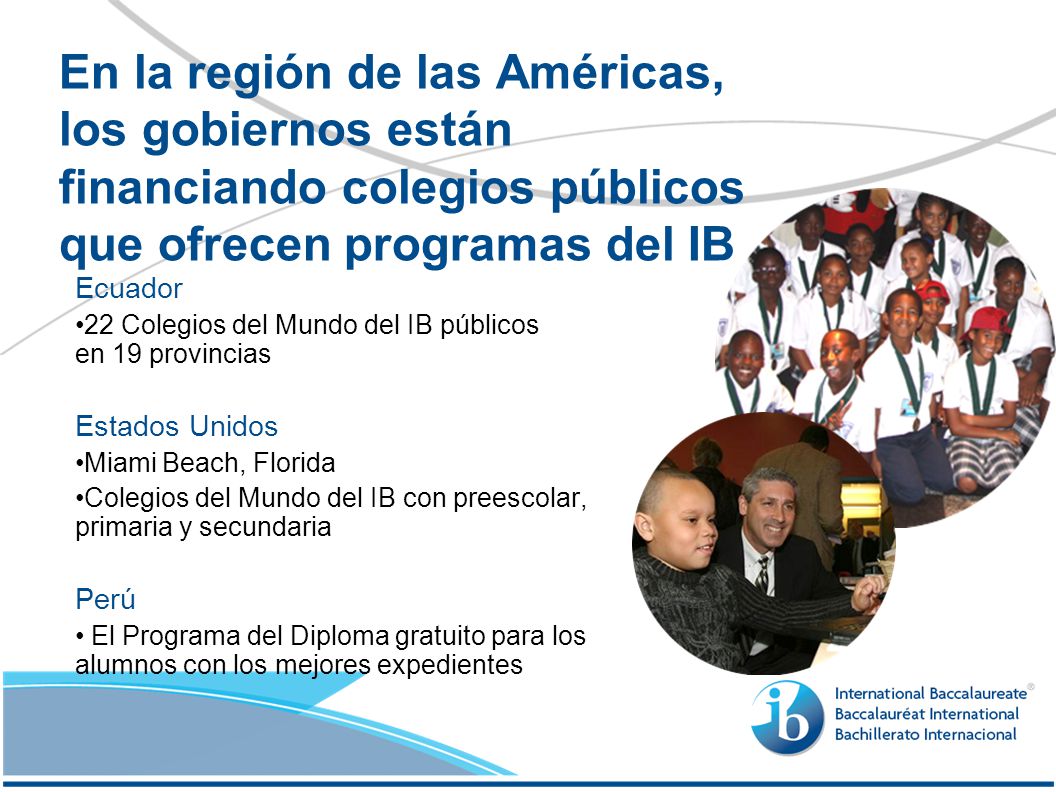 En la región de las Américas, los gobiernos están financiando colegios públicos que ofrecen programas del IB

Ecuador

•22 Colegios del Mundo del IB públicos en 19 provincias

Estados Unidos

•Miami Beach, Florida

•Colegios del Mundo del IB con preescolar, primaria y secundaria

Perú

• El Programa del Diploma gratuito para los alumnos con los mejores expedientes

ib International Baccalaureate® Baccalauréat International Bachillerato Internacional